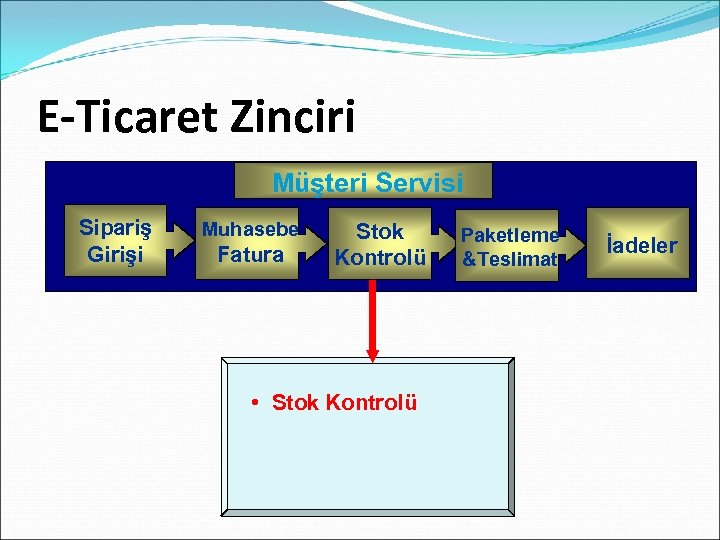 E-Ticaret Zinciri

Müşteri Servisi

Sipariş Girişi

Muhasebe Fatura

Stok Kontrolü

Paketleme &Teslimat

İadeler

• Stok Kontrolü